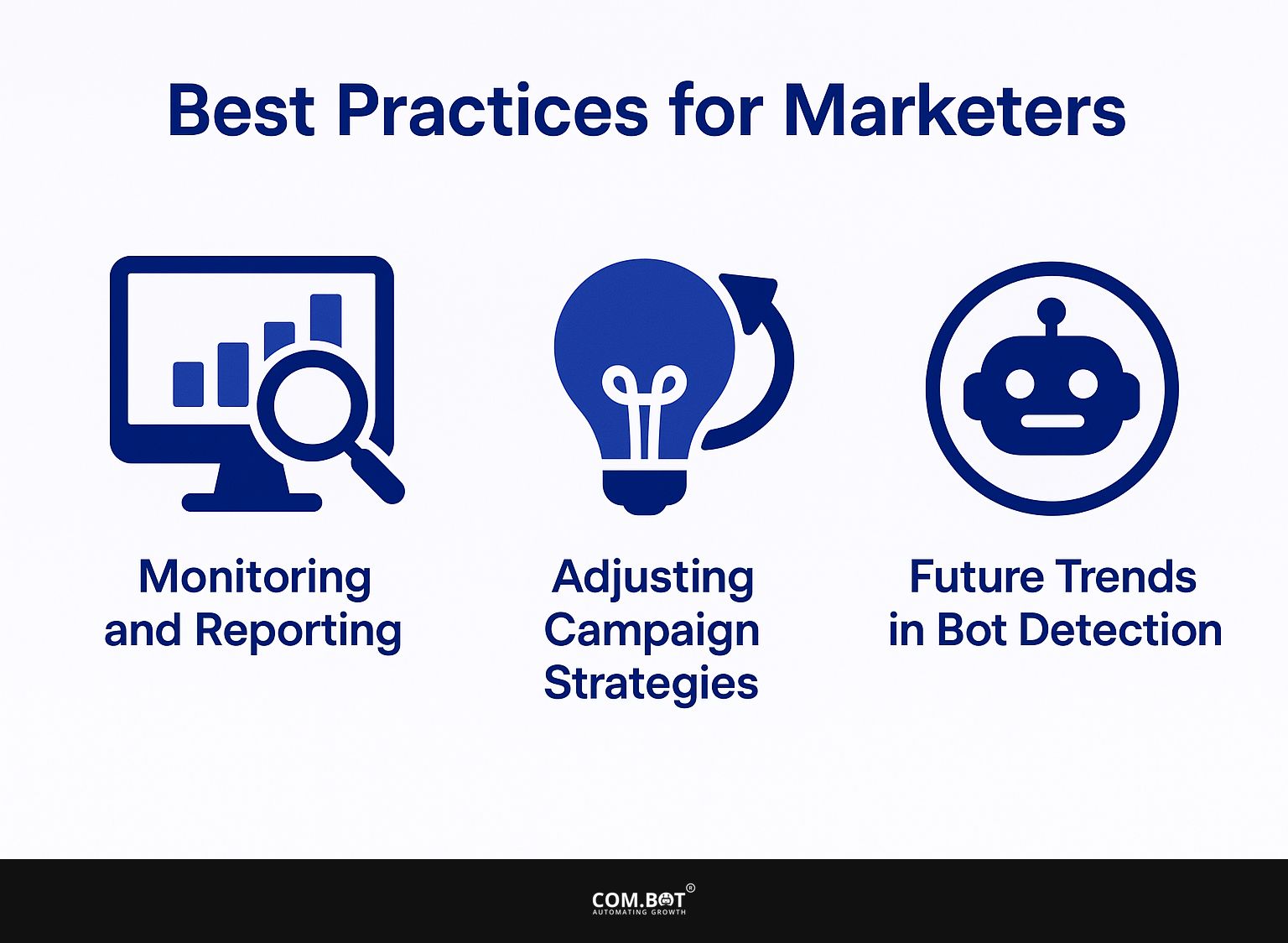 Best Practices for Marketers

Monitoring and Reporting

Adjusting Campaign Strategies

Future Trends in Bot Detection

COM.BOT®
AUTOMATING GROWTH